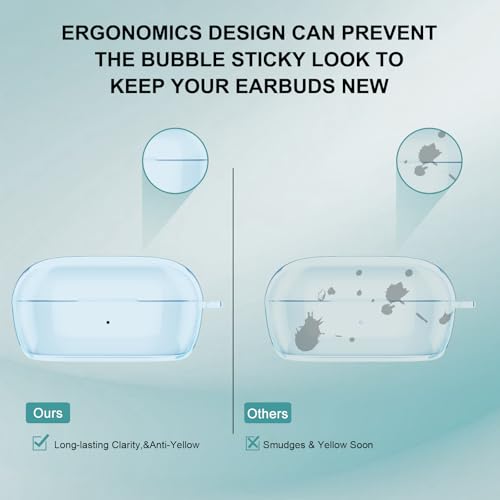 ERGONOMICS DESIGN CAN PREVENT THE BUBBLE STICKY LOOK TO KEEP YOUR EARBUDS NEW

Ours

Long-lasting Clarity,&Anti-Yellow

Others

Smudges & Yellow Soon